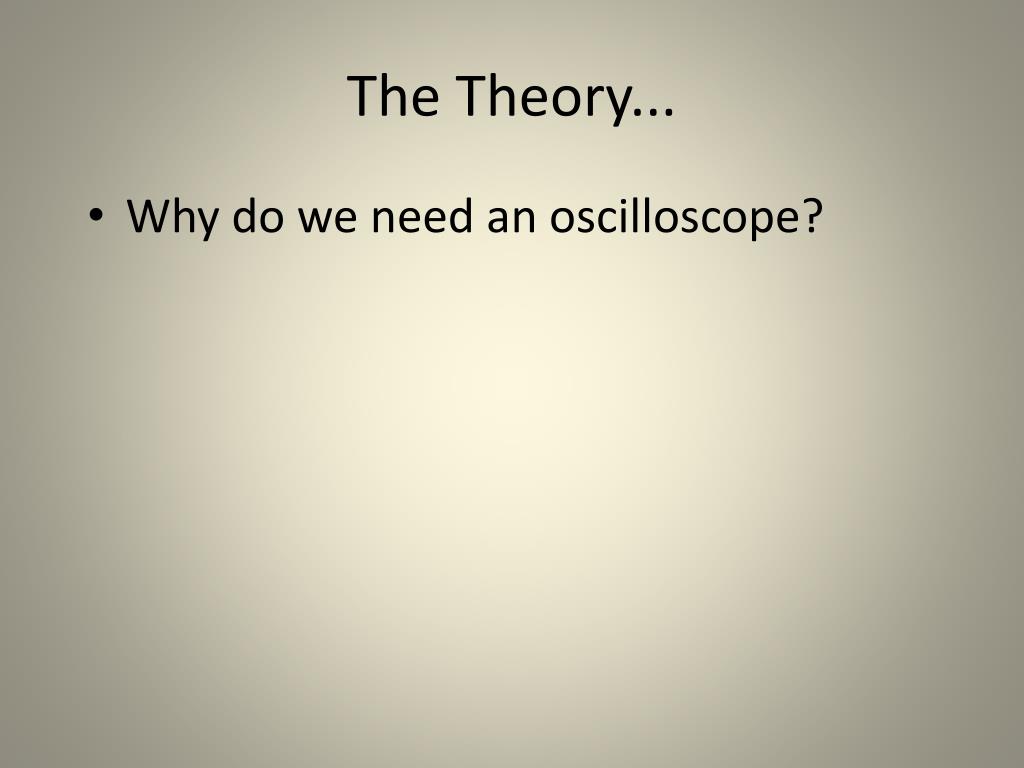 The Theory...

• Why do we need an oscilloscope?